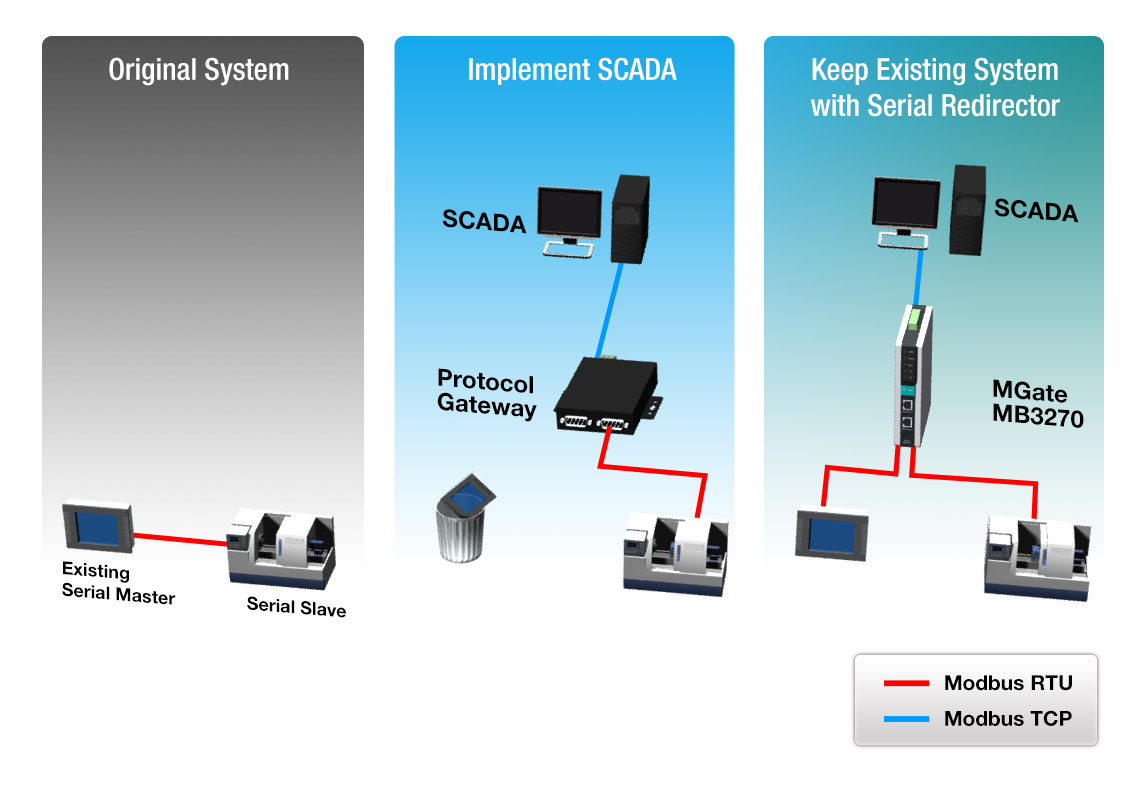 Original System

Existing Serial Master

Serial Slave

Implement SCADA

SCADA

Protocol Gateway

Keep Existing System with Serial Redirector

SCADA

MGate MB3270

Modbus RTU
Modbus TCP